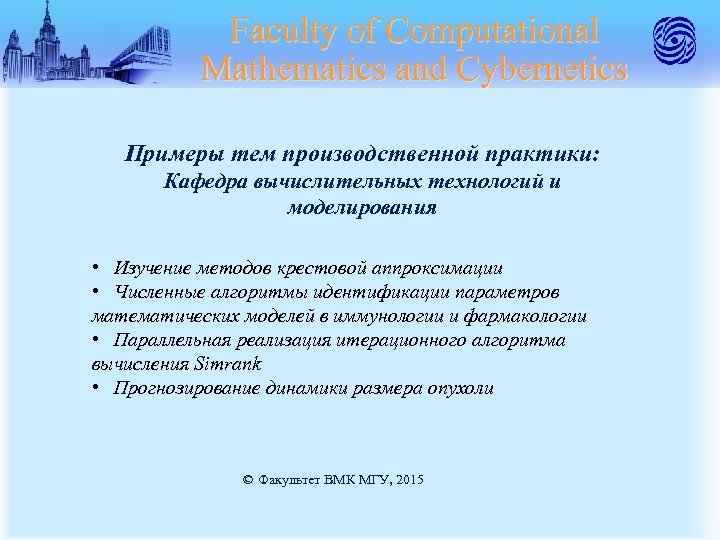 Faculty of Computational Mathematics and Cybernetics

Примеры тем производственной практики:
Кафедра вычислительных технологий и моделирования

• Изучение методов крестовой аппроксимации
• Численные алгоритмы идентификации параметров математических моделей в иммунологии и фармакологии
• Параллельная реализация итерационного алгоритма вычисления Simrank
• Прогнозирование динамики размера опухоли

© Факультет ВМК МГУ, 2015